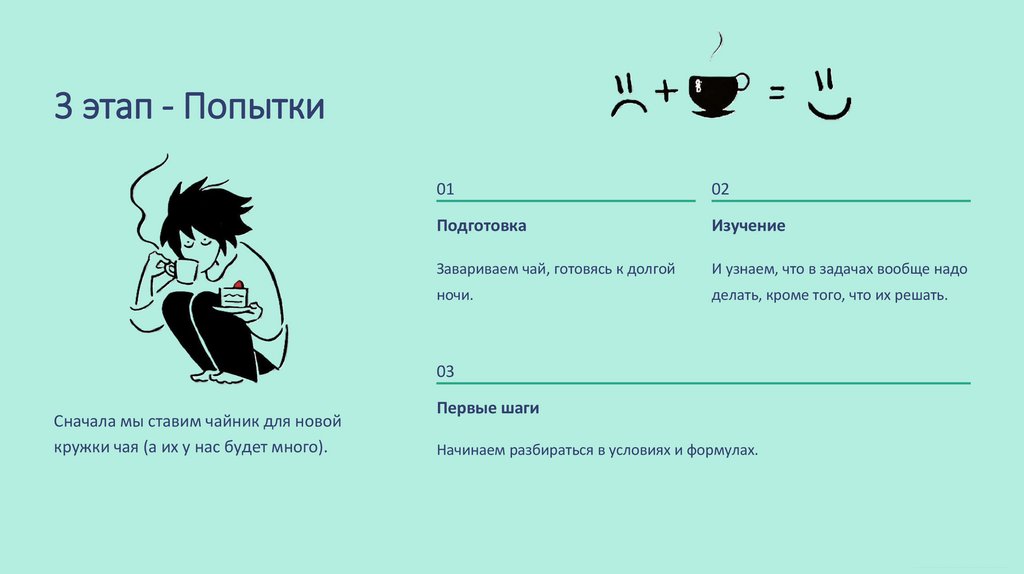 3 этап - Попытки

+ =

Сначала мы ставим чайник для новой кружки чая (а их у нас будет много).

01

Подготовка

Завариваем чай, готовясь к долгой ночи.

02

Изучение

И узнаем, что в задачах вообще надо делать, кроме того, что их решать.

03

Первые шаги

Начинаем разбираться в условиях и формулах.